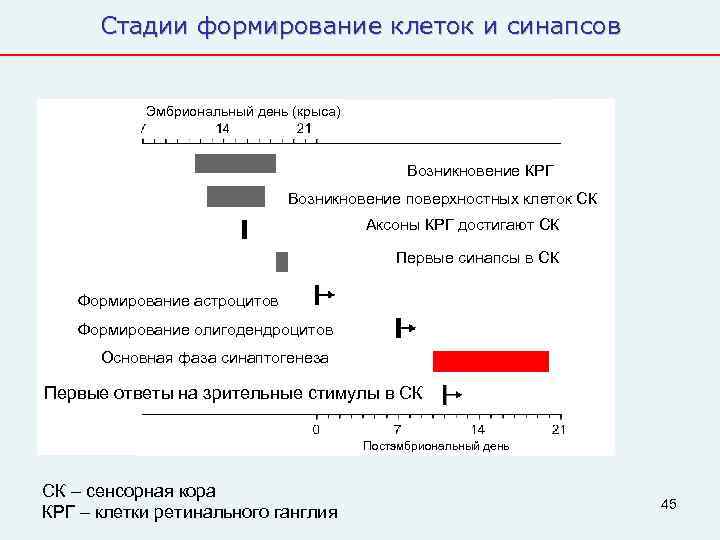 Стадии формирование клеток и синапсов

Эмбриональный день (крыса)
7 14 21

Возникновение КРГ
Возникновение поверхностных клеток СК
Аксоны КРГ достигают СК
Первые синапсы в СК
Формирование астроцитов
Формирование олигодендроцитов
Основная фаза синаптогенеза
Первые ответы на зрительные стимулы в СК

0 7 14 21
Постэмбриональный день

СК – сенсорная кора
КРГ – клетки ретинального ганглия

45